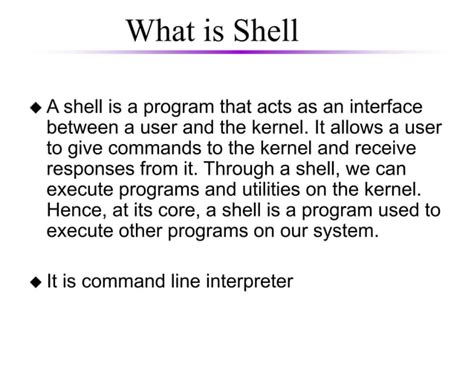 What is Shell

◆ A shell is a program that acts as an interface between a user and the kernel. It allows a user to give commands to the kernel and receive responses from it. Through a shell, we can execute programs and utilities on the kernel. Hence, at its core, a shell is a program used to execute other programs on our system.

◆ It is command line interpreter